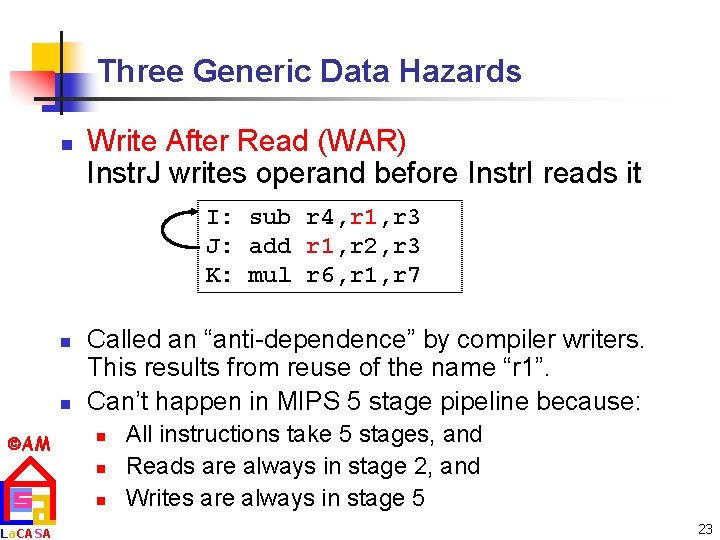 Three Generic Data Hazards

Write After Read (WAR)
InstrJ writes operand before InstrI reads it

I: sub r4,r1,r3
J: add r1,r2,r3
K: mul r6,r1,r7

Called an “anti-dependence” by compiler writers. This results from reuse of the name “r1”.

Can’t happen in MIPS 5 stage pipeline because:

All instructions take 5 stages, and

Reads are always in stage 2, and

Writes are always in stage 5

©AM

LaCASA

23